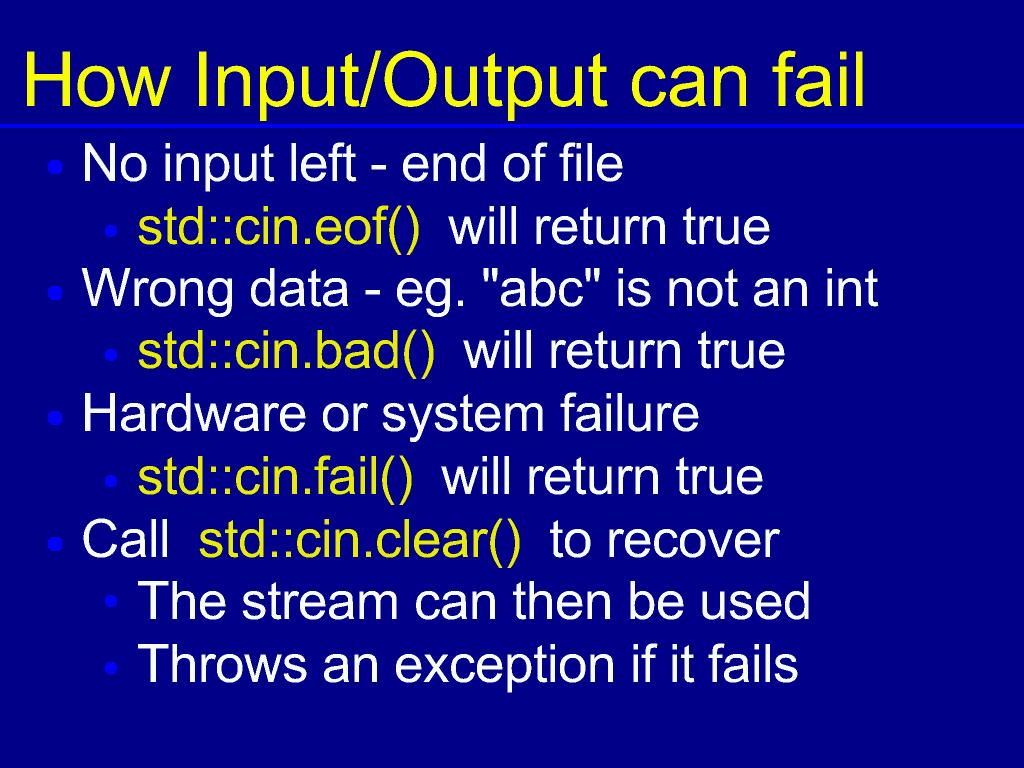 How Input/Output can fail

- No input left - end of file
  - std::cin.eof() will return true
- Wrong data - eg. "abc" is not an int
  - std::cin.bad() will return true
- Hardware or system failure
  - std::cin.fail() will return true
- Call std::cin.clear() to recover
  - The stream can then be used
  - Throws an exception if it fails